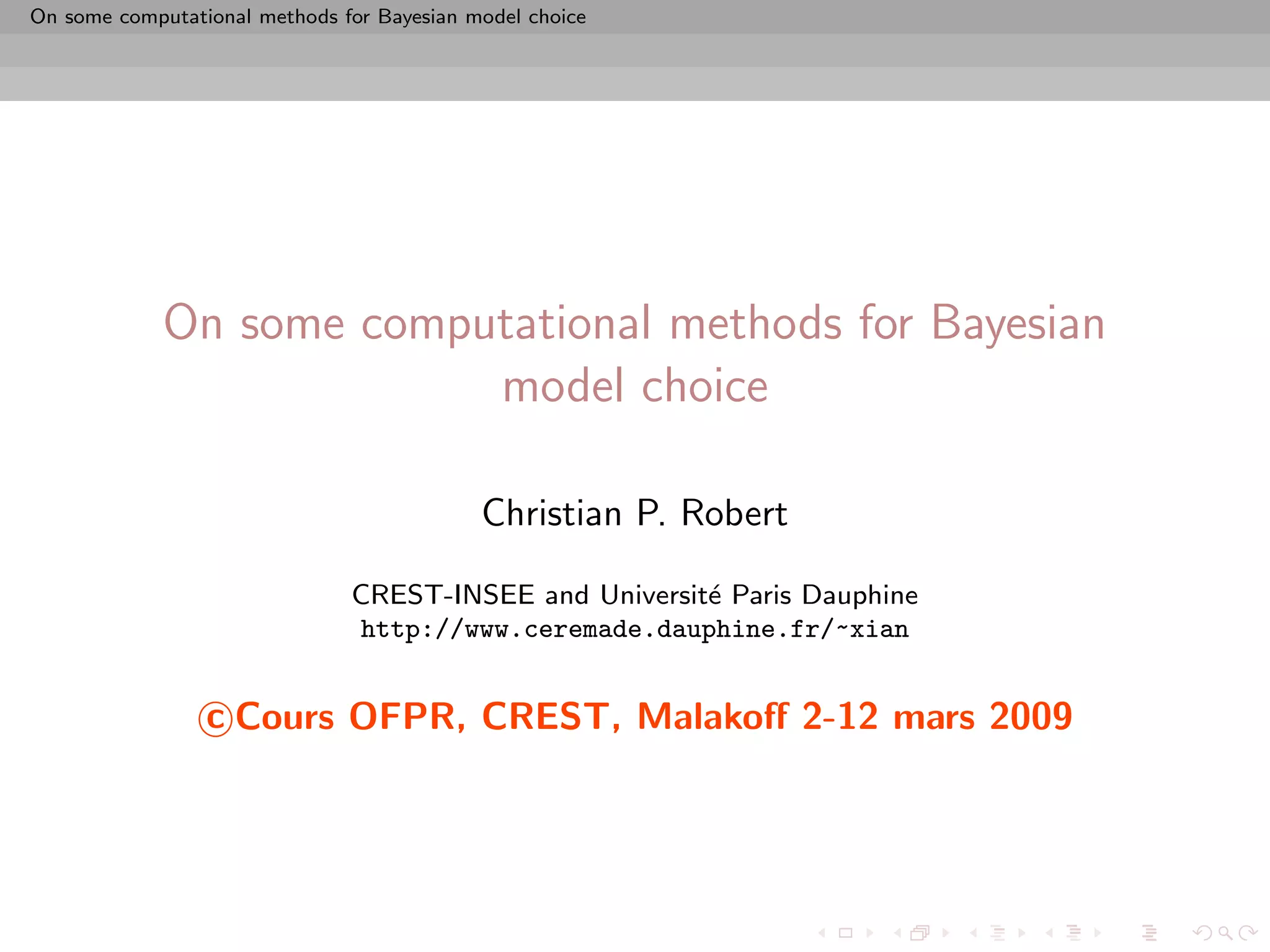 On some computational methods for Bayesian model choice

On some computational methods for Bayesian model choice

Christian P. Robert

CREST-INSEE and Université Paris Dauphine
http://www.ceremade.dauphine.fr/~xian

©Cours OFPR, CREST, Malakoff 2-12 mars 2009